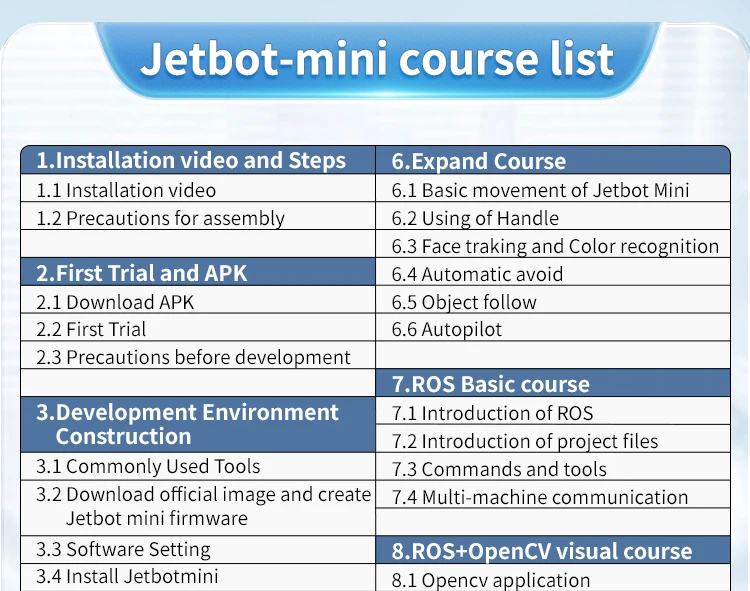 Jetbot-mini course list

1.Installation video and Steps
1.1 Installation video
1.2 Precautions for assembly

2.First Trial and APK
2.1 Download APK
2.2 First Trial
2.3 Precautions before development

3.Development Environment Construction
3.1 Commonly Used Tools
3.2 Download official image and create Jetbot mini firmware
3.3 Software Setting
3.4 Install Jetbotmini

6.Expand Course
6.1 Basic movement of Jetbot Mini
6.2 Using of Handle
6.3 Face traking and Color recognition
6.4 Automatic avoid
6.5 Object follow
6.6 Autopilot

7.ROS Basic course
7.1 Introduction of ROS
7.2 Introduction of project files
7.3 Commands and tools
7.4 Multi-machine communication

8.ROS+OpenCV visual course
8.1 Opencv application